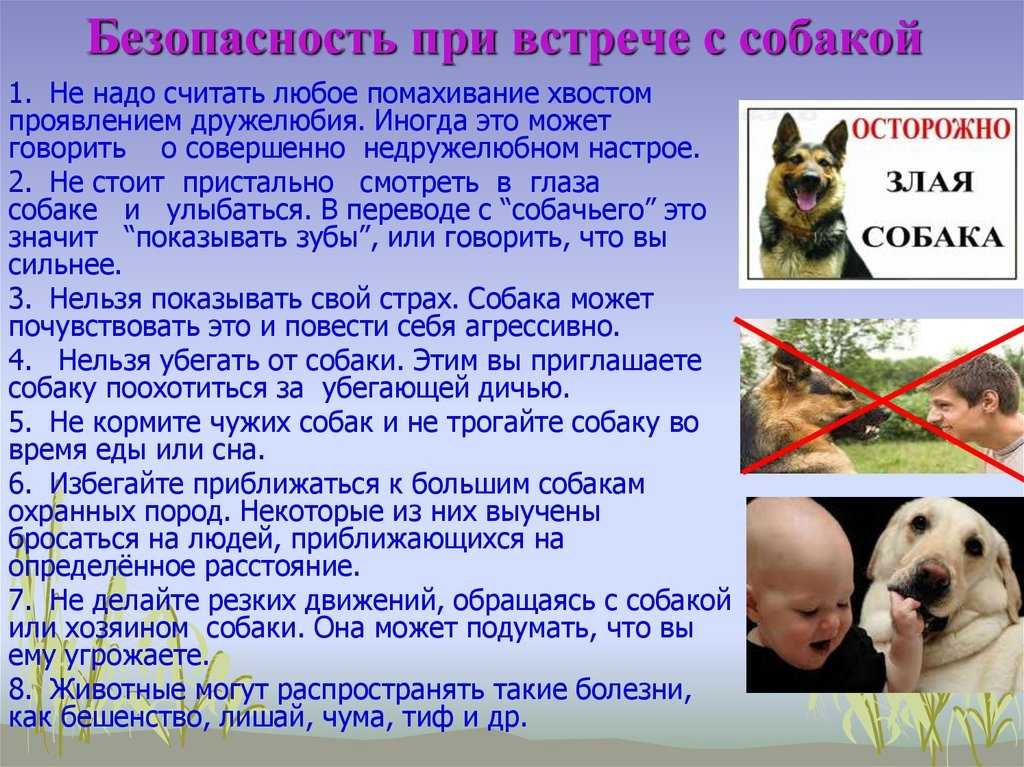 Безопасность при встрече с собакой

1. Не надо считать любое помахивание хвостом проявлением дружелюбия. Иногда это может говорить о совершенно недружелюбном настрое.

2. Не стоит пристально смотреть в глаза собаке и улыбаться. В переводе с “собачьего” это значит “показывать зубы”, или говорить, что вы сильнее.

3. Нельзя показывать свой страх. Собака может почувствовать это и повести себя агрессивно.

4. Нельзя убегать от собаки. Этим вы приглашаете собаку поохотиться за убегающей дичью.

5. Не кормите чужих собак и не трогайте собаку во время еды или сна.

6. Избегайте приближаться к большим собакам охранных пород. Некоторые из них выучены бросаться на людей, приближающихся на определённое расстояние.

7. Не делайте резких движений, обращаясь с собакой или хозяином собаки. Она может подумать, что вы ему угрожаете.

8. Животные могут распространять такие болезни, как бешенство, лишай, чума, тиф и др.

ОСТОРОЖНО
ЗЛАЯ
СОБАКА